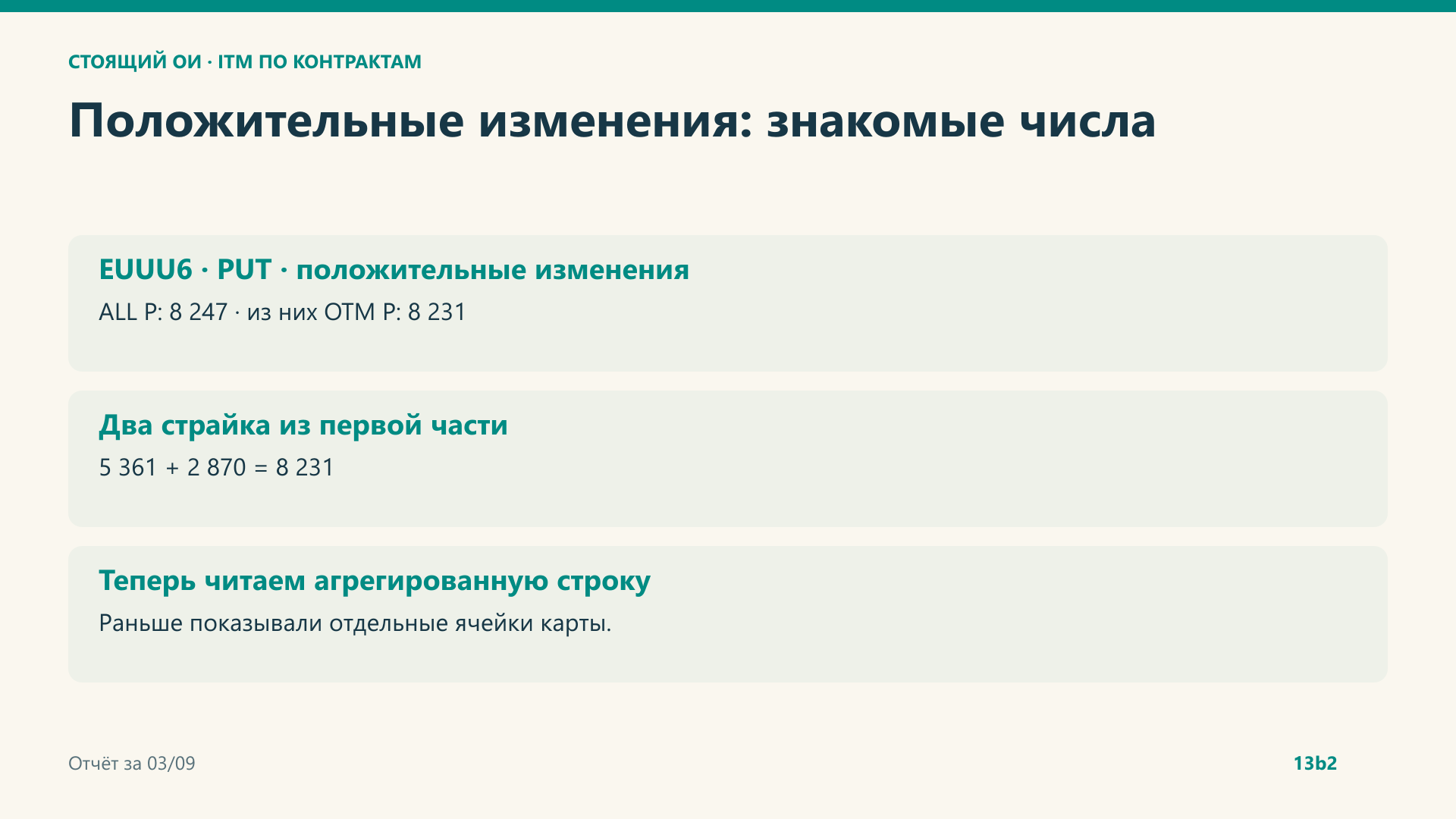 СТОЯЩИЙ ОИ · ITM ПО КОНТРАКТАМ

Положительные изменения: знакомые числа

EUUU6 · PUT · положительные изменения

ALL P: 8 247 · из них OTM P: 8 231

Два страйка из первой части

5 361 + 2 870 = 8 231

Теперь читаем агрегированную строку

Раньше показывали отдельные ячейки карты.

Отчёт за 03/09

13b2